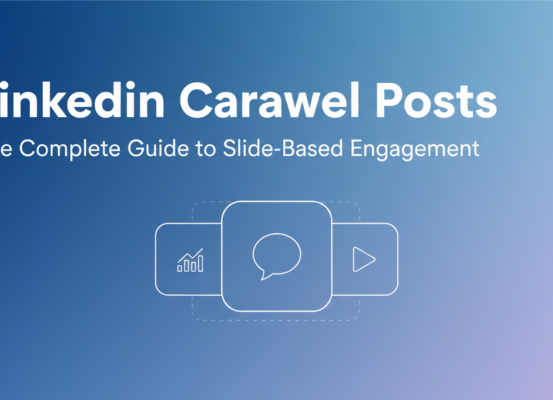 inkedin Carawel Posts
e Complete Guide to Slide-Based Engagement